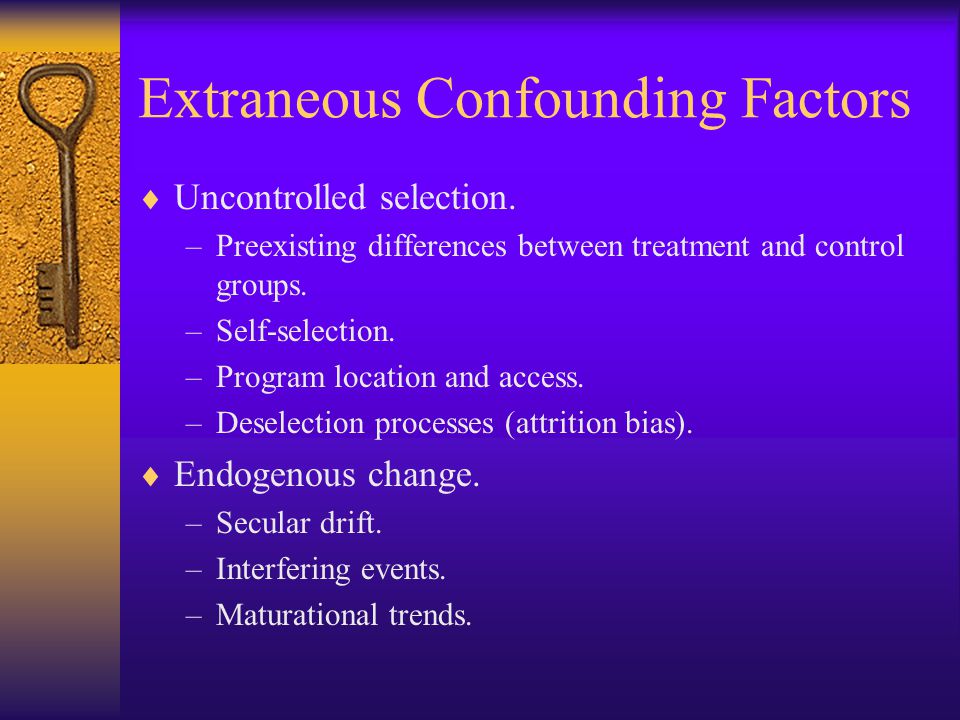 Extraneous Confounding Factors

♦ Uncontrolled selection.
– Preexisting differences between treatment and control groups.
– Self-selection.
– Program location and access.
– Deselection processes (attrition bias).

♦ Endogenous change.
– Secular drift.
– Interfering events.
– Maturational trends.